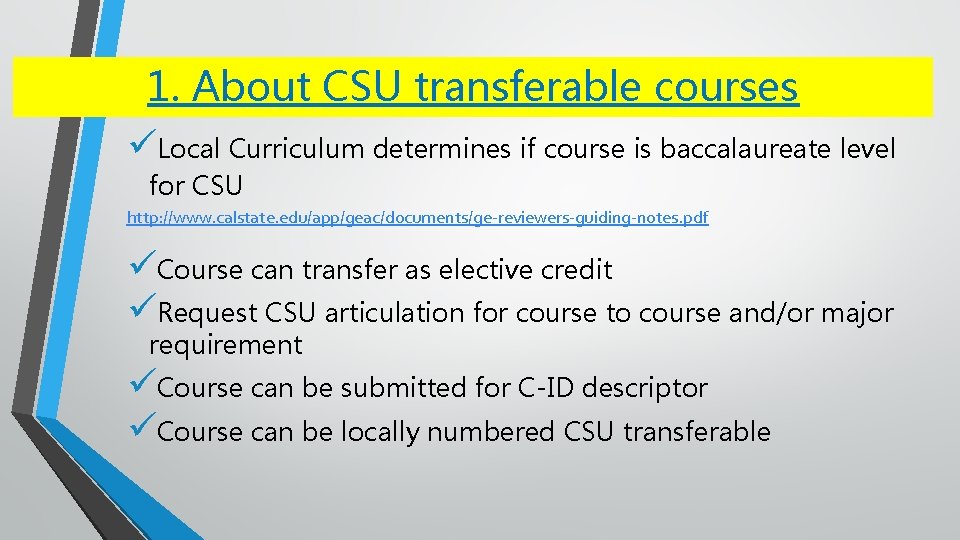 1. About CSU transferable courses

✓Local Curriculum determines if course is baccalaureate level for CSU

http://www.calstate.edu/app/geac/documents/ge-reviewers-guiding-notes.pdf

✓Course can transfer as elective credit
✓Request CSU articulation for course to course and/or major requirement
✓Course can be submitted for C-ID descriptor
✓Course can be locally numbered CSU transferable